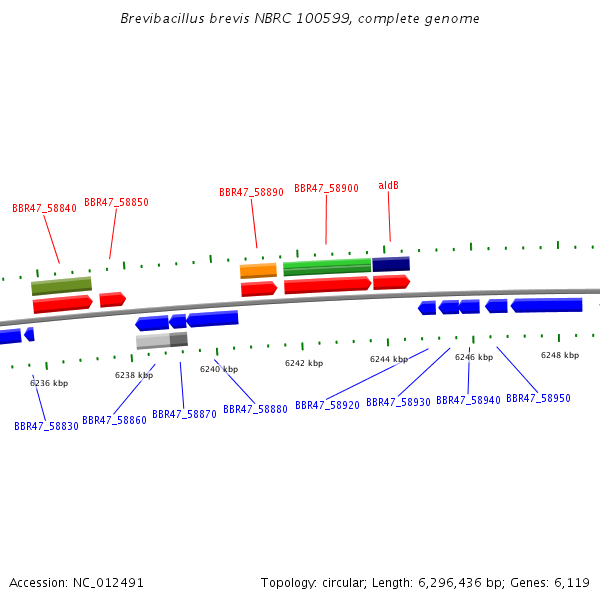 Brevibacillus brevis NBRC 100599, complete genome

BBR47_58840
BBR47_58850
BBR47_58890
BBR47_58900
aldB

6236 kbp
6238 kbp
6240 kbp
6242 kbp
6244 kbp
6246 kbp
6248 kbp

BBR47_58830
BBR47_58860
BBR47_58870
BBR47_58880
BBR47_58920
BBR47_58930
BBR47_58940
BBR47_58950

Accession: NC_012491
Topology: circular; Length: 6,296,436 bp; Genes: 6,119